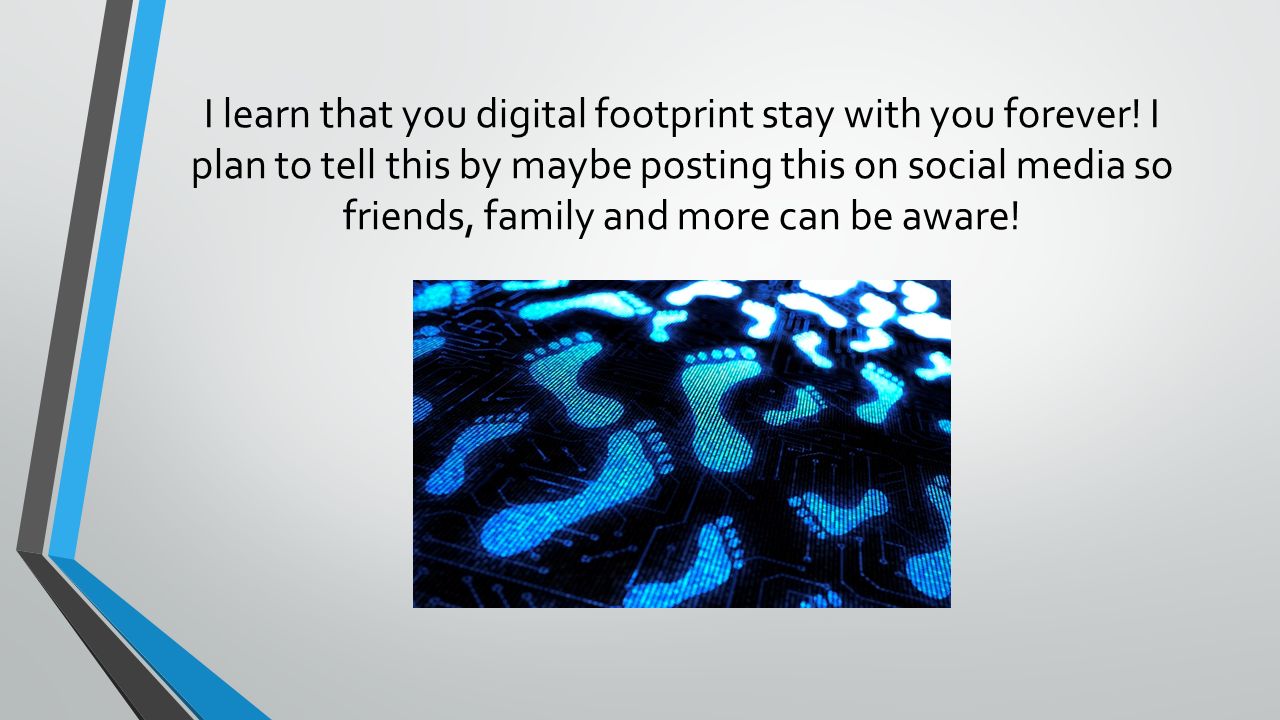 I learn that you digital footprint stay with you forever! I plan to tell this by maybe posting this on social media so friends, family and more can be aware!